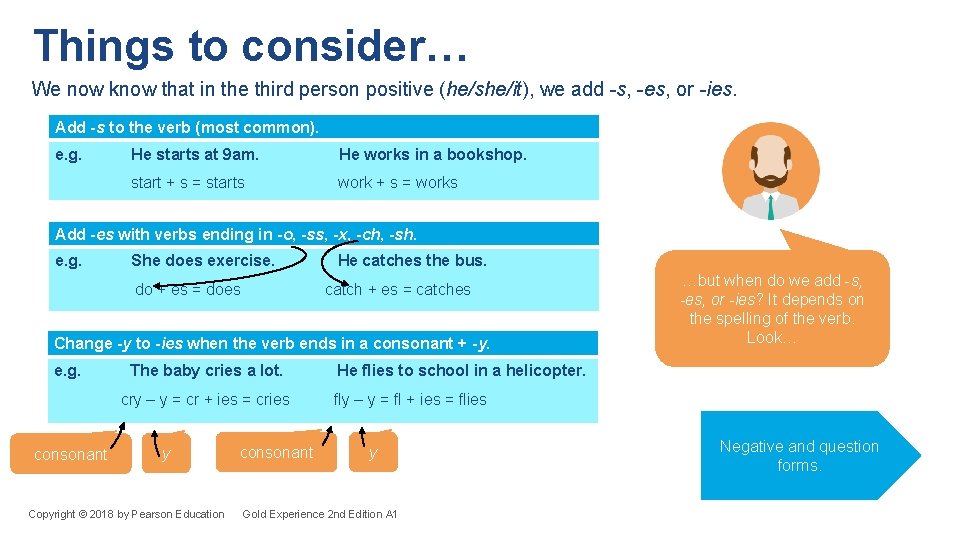 Things to consider…

We now know that in the third person positive (he/she/it), we add -s, -es, or -ies.

Add -s to the verb (most common).

e.g. He starts at 9am. He works in a bookshop.

start + s = starts work + s = works

Add -es with verbs ending in -o, -ss, -x, -ch, -sh.

e.g. She does exercise. He catches the bus.

do + es = does catch + es = catches

Change -y to -ies when the verb ends in a consonant + -y.

e.g. The baby cries a lot. He flies to school in a helicopter.

cry – y = cr + ies = cries fly – y = fl + ies = flies

consonant y consonant y

…but when do we add -s, -es, or -ies? It depends on the spelling of the verb. Look…

Negative and question forms.

Copyright © 2018 by Pearson Education Gold Experience 2nd Edition A1